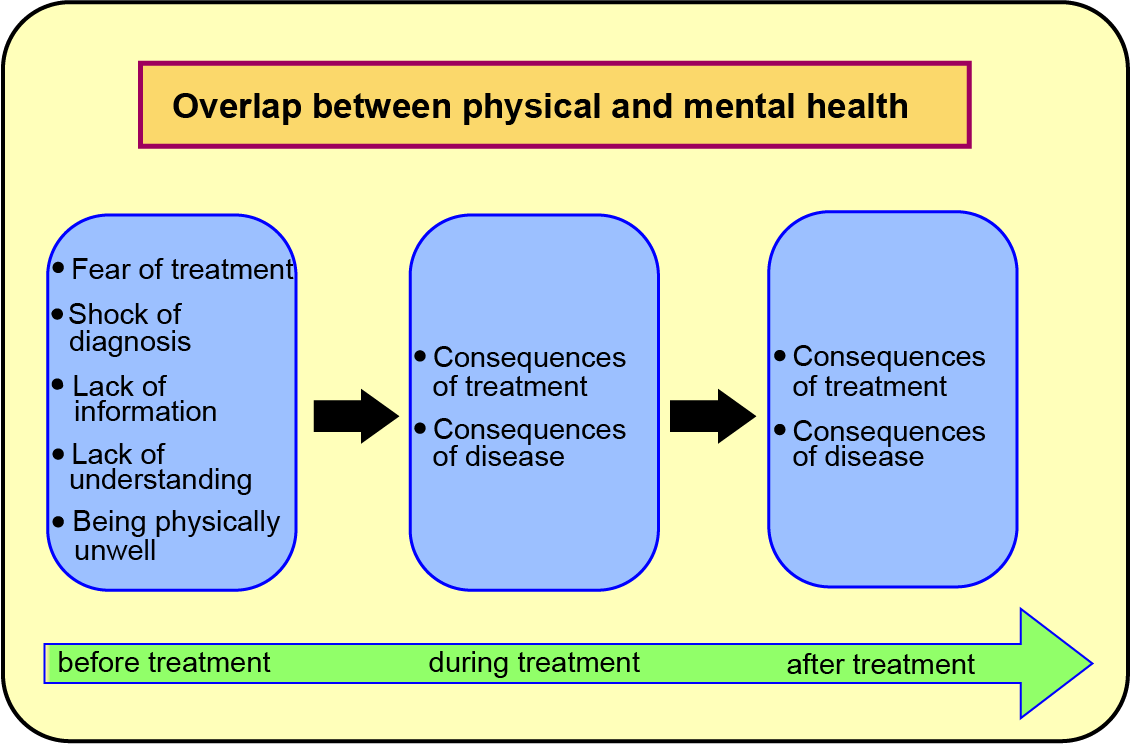 Overlap between physical and mental health

• Fear of treatment
• Shock of diagnosis
• Lack of information
• Lack of understanding
• Being physically unwell

• Consequences of treatment
• Consequences of disease

• Consequences of treatment
• Consequences of disease

before treatment during treatment after treatment